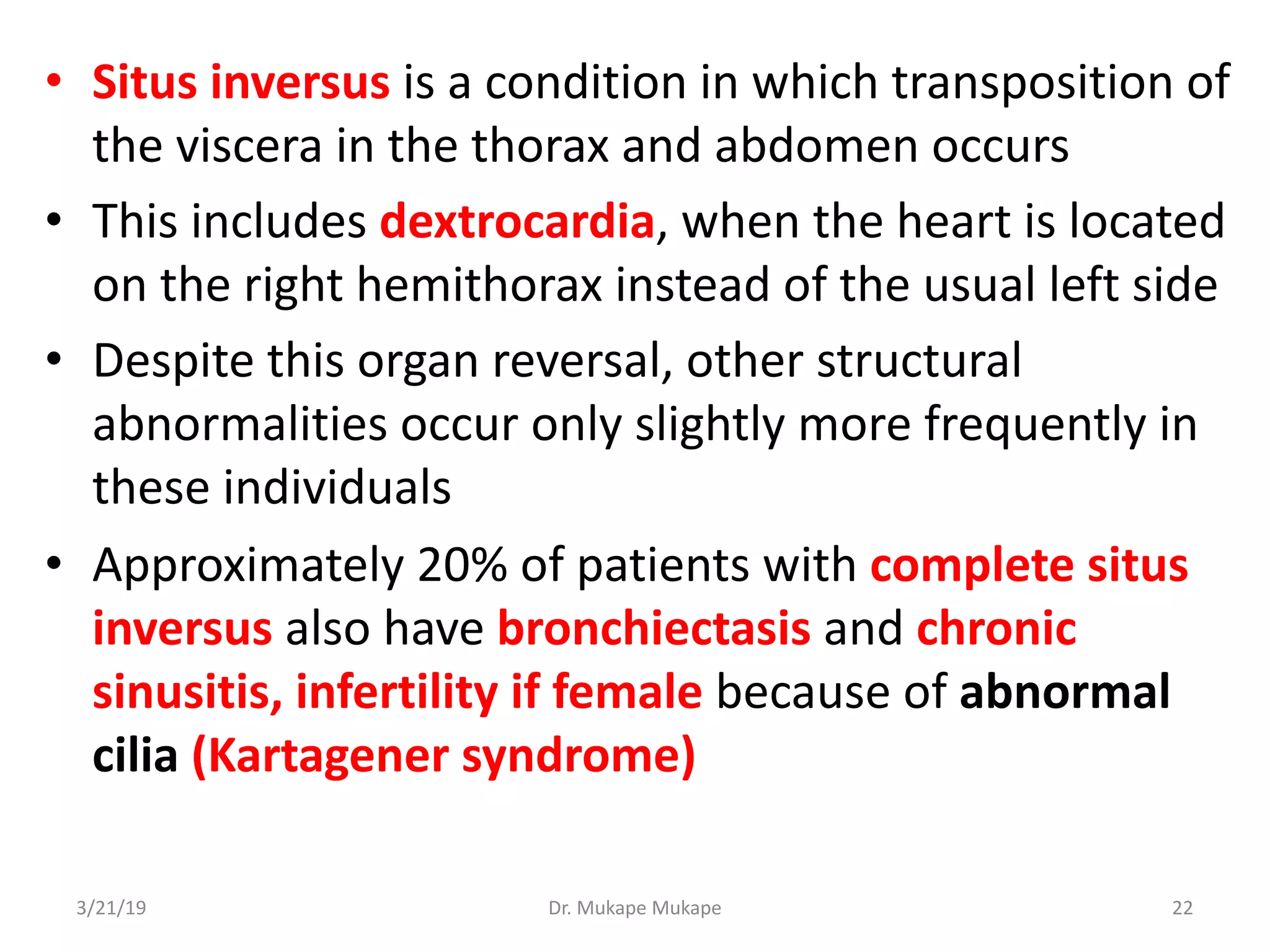 • Situs inversus is a condition in which transposition of the viscera in the thorax and abdomen occurs

• This includes dextrocardia, when the heart is located on the right hemithorax instead of the usual left side

• Despite this organ reversal, other structural abnormalities occur only slightly more frequently in these individuals

• Approximately 20% of patients with complete situs inversus also have bronchiectasis and chronic sinusitis, infertility if female because of abnormal cilia (Kartagener syndrome)

3/21/19 Dr. Mukape Mukape 22